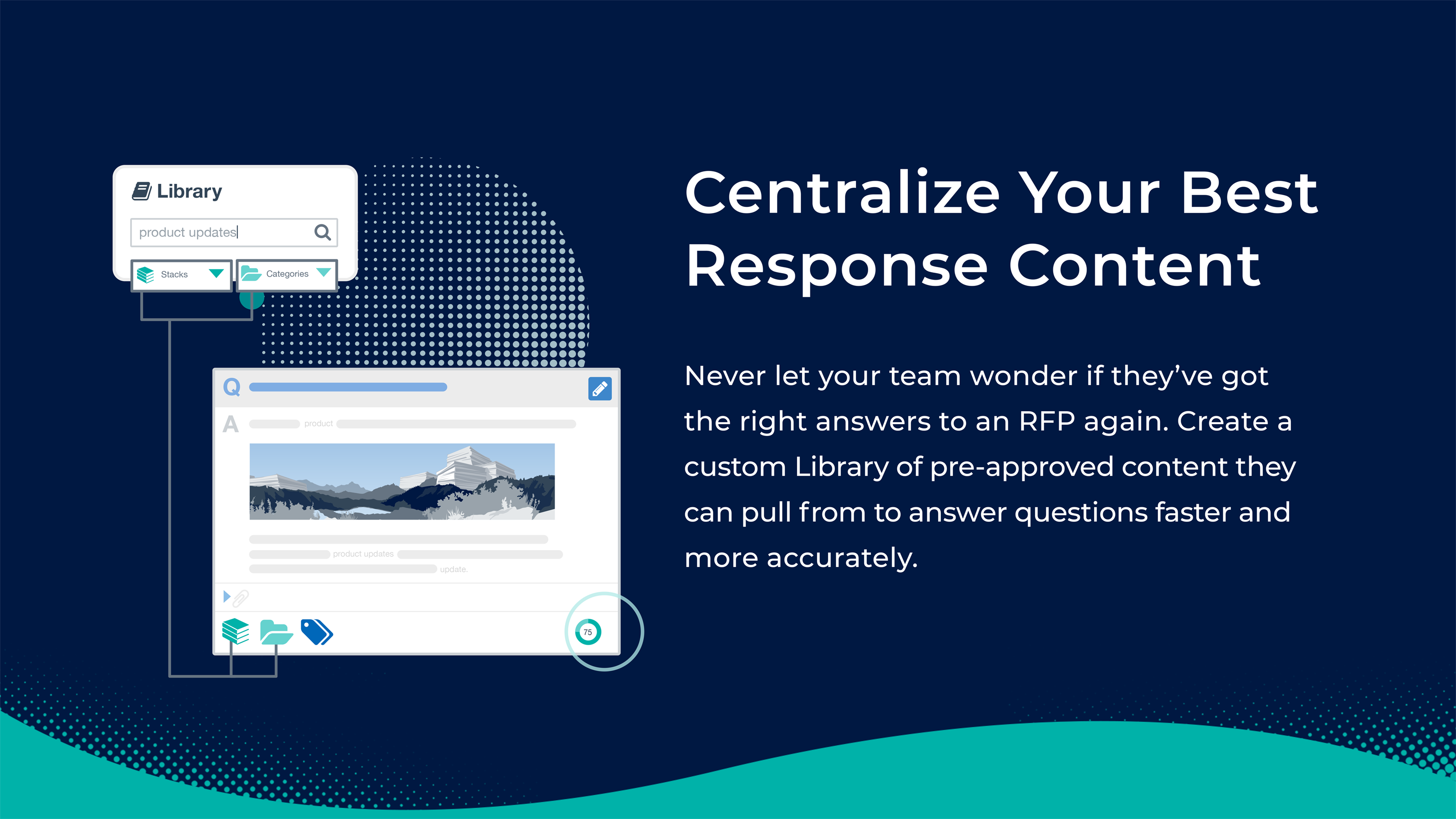 Library

product updates

Stacks

Categories

Q

A product

product updates

update.

75

Centralize Your Best Response Content

Never let your team wonder if they've got the right answers to an RFP again. Create a custom Library of pre-approved content they can pull from to answer questions faster and more accurately.